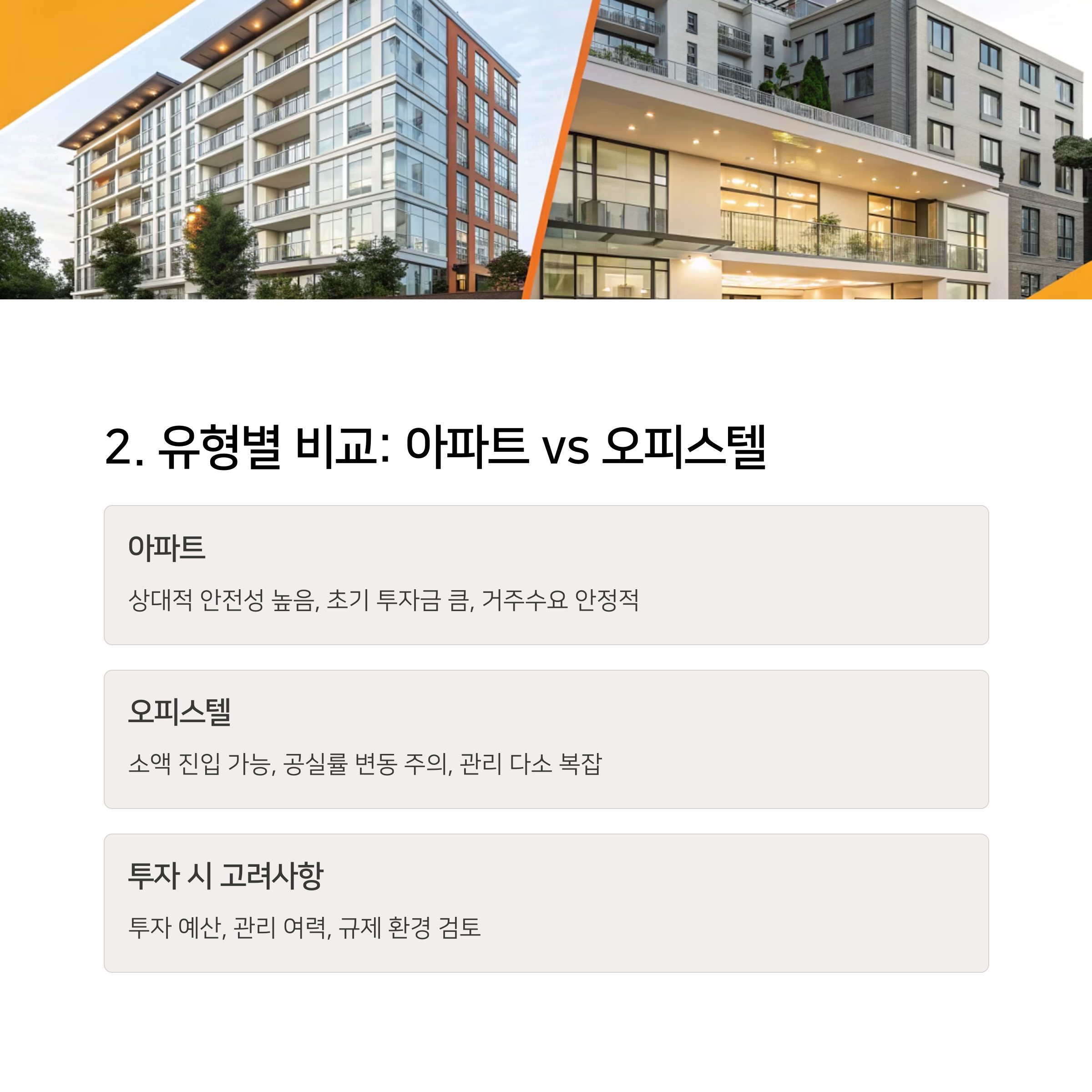 2. 유형별 비교: 아파트 vs 오피스텔

아파트

상대적 안전성 높음, 초기 투자금 큼, 거주수요 안정적

오피스텔

소액 진입 가능, 공실률 변동 주의, 관리 다소 복잡

투자 시 고려사항

투자 예산, 관리 여력, 규제 환경 검토